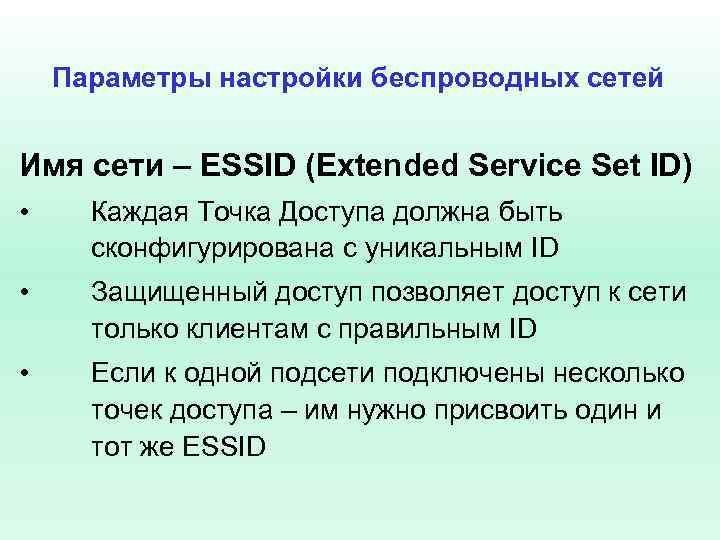 Параметры настройки беспроводных сетей

Имя сети – ESSID (Extended Service Set ID)

• Каждая Точка Доступа должна быть сконфигурирована с уникальным ID

• Защищенный доступ позволяет доступ к сети только клиентам с правильным ID

• Если к одной подсети подключены несколько точек доступа – им нужно присвоить один и тот же ESSID